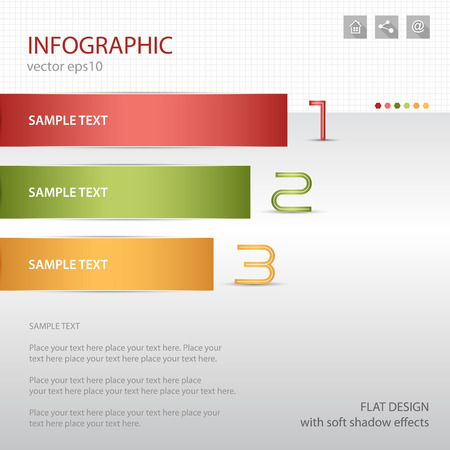 INFOGRAPHIC
vector eps10

@

SAMPLE TEXT
1

SAMPLE TEXT
2

SAMPLE TEXT
3

SAMPLE TEXT

Place your text here place your text here. Place your text here place your text here place your text here.

Place your text here place your text here place your text here place your text here place your text here.

Place your text here place your text here place your text here place your text here.

FLAT DESIGN
with soft shadow effects